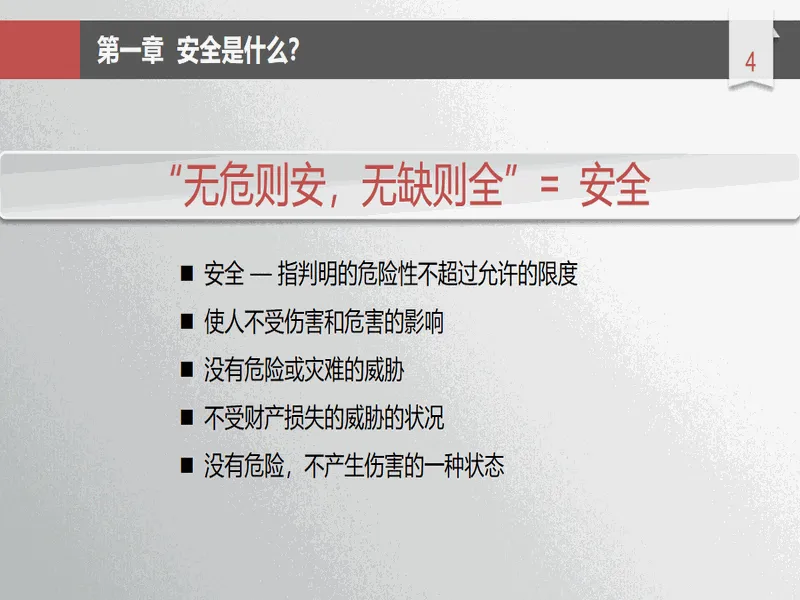 第一章 安全是什么?

4

“无危则安，无缺则全” = 安全

■ 安全 — 指判明的危险性不超过允许的限度
■ 使人不受伤害和危害的影响
■ 没有危险或灾难的威胁
■ 不受财产损失的威胁的状况
■ 没有危险，不产生伤害的一种状态